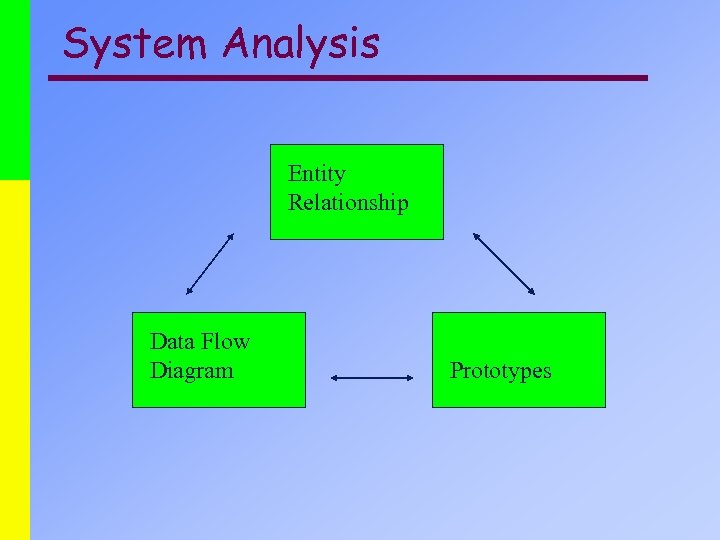 System Analysis

Entity Relationship

Data Flow Diagram

Prototypes